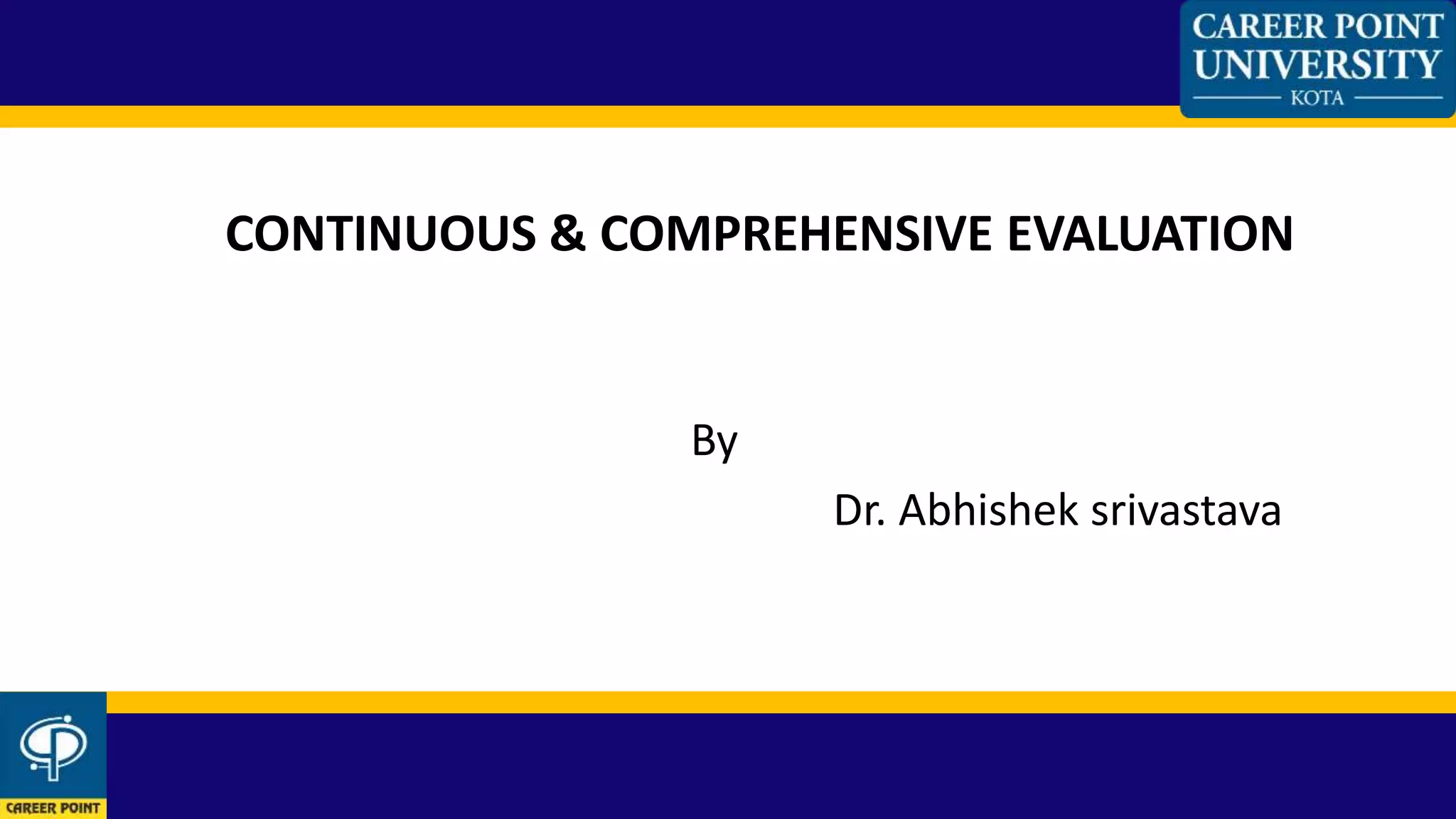 CAREER POINT UNIVERSITY
KOTA

CONTINUOUS & COMPREHENSIVE EVALUATION

By

Dr. Abhishek srivastava

CAREER POINT